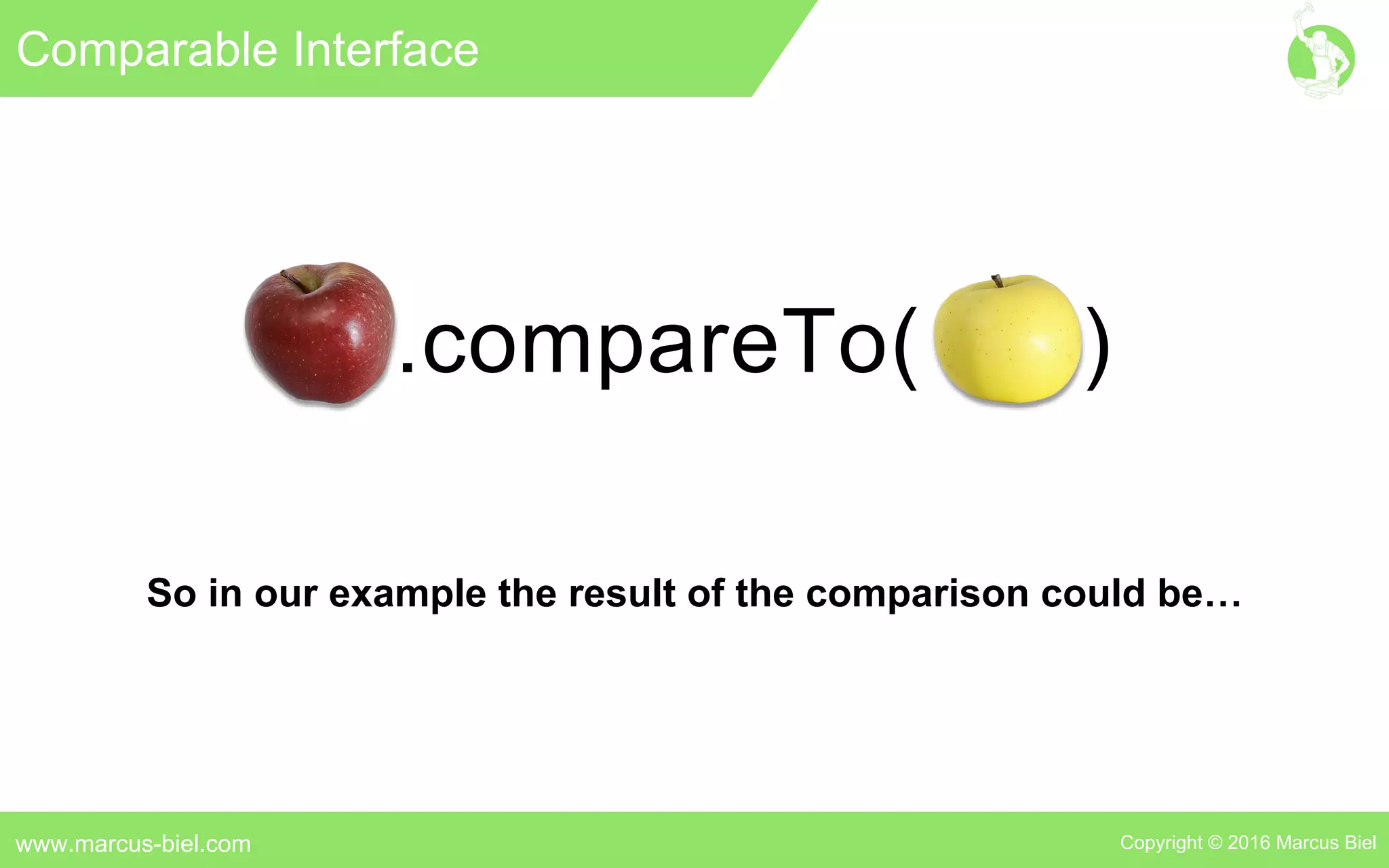 Comparable Interface

.compareTo( )

So in our example the result of the comparison could be…

www.marcus-biel.com

Copyright © 2016 Marcus Biel